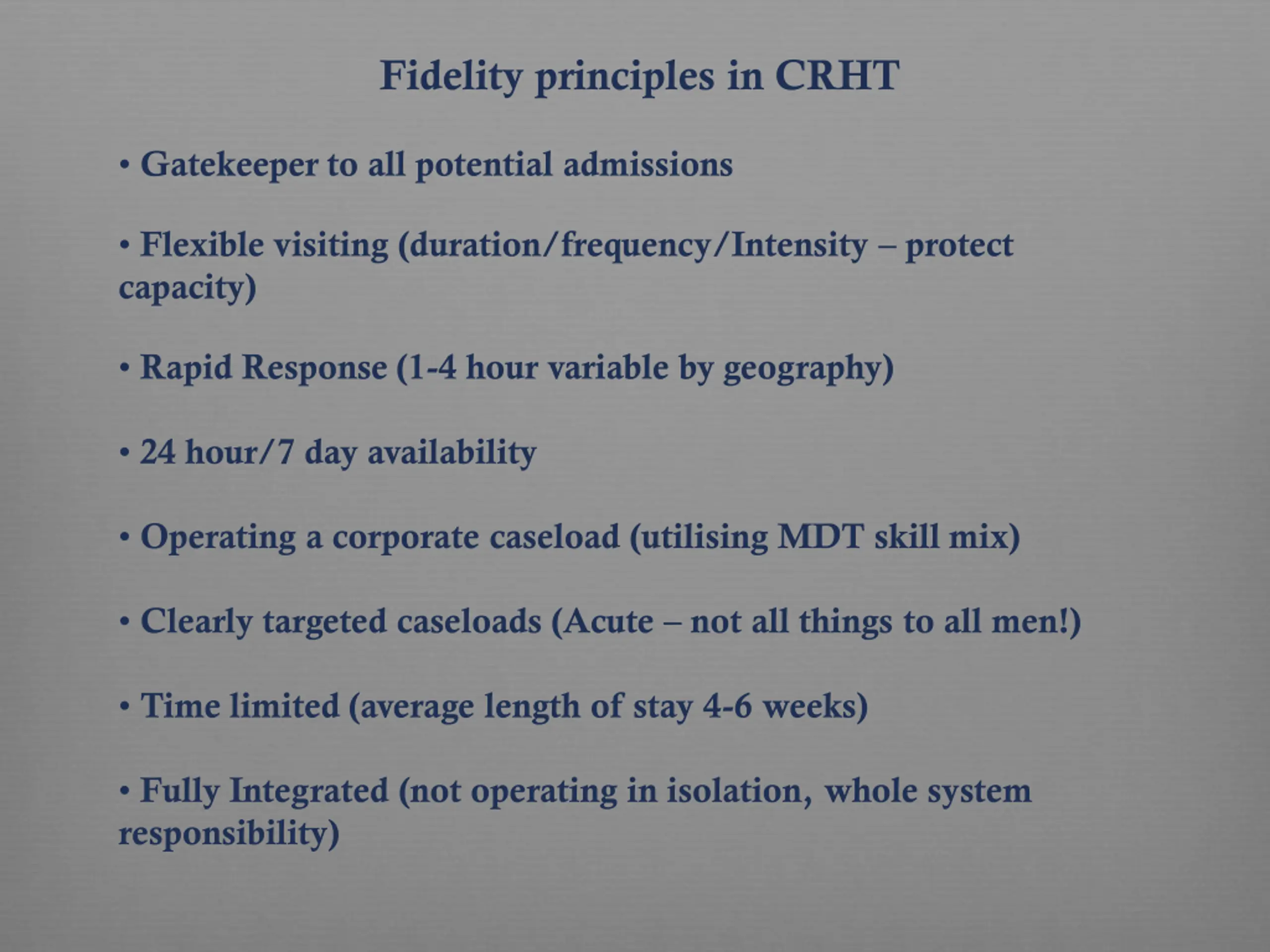 Fidelity principles in CRHT

• Gatekeeper to all potential admissions

• Flexible visiting (duration/frequency/Intensity – protect capacity)

• Rapid Response (1-4 hour variable by geography)

• 24 hour/7 day availability

• Operating a corporate caseload (utilising MDT skill mix)

• Clearly targeted caseloads (Acute – not all things to all men!)

• Time limited (average length of stay 4-6 weeks)

• Fully Integrated (not operating in isolation, whole system responsibility)